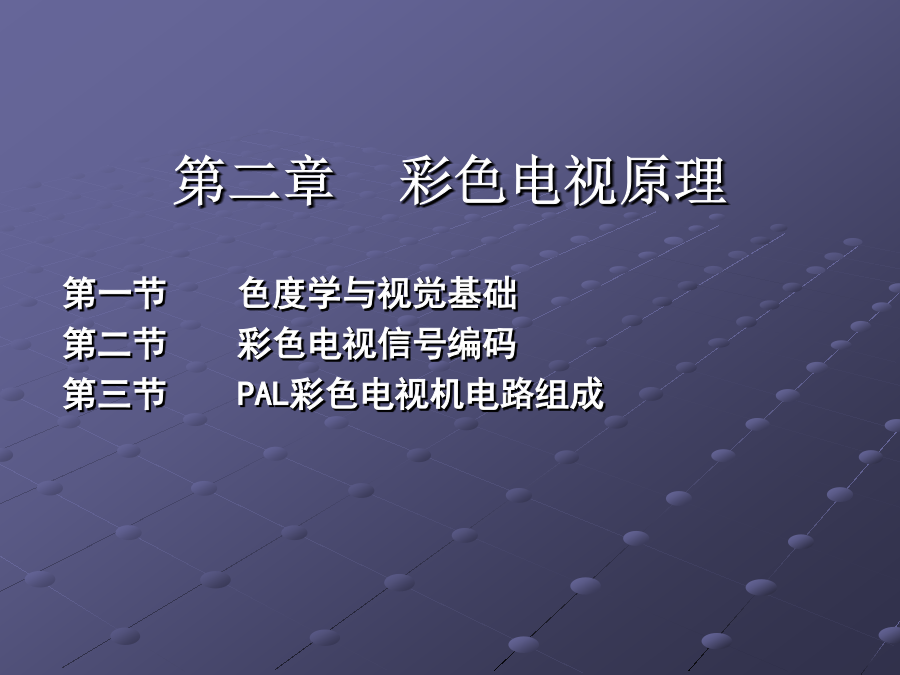 第二章　彩色电视原理

第一节　色度学与视觉基础
第二节　彩色电视信号编码
第三节　PAL彩色电视机电路组成